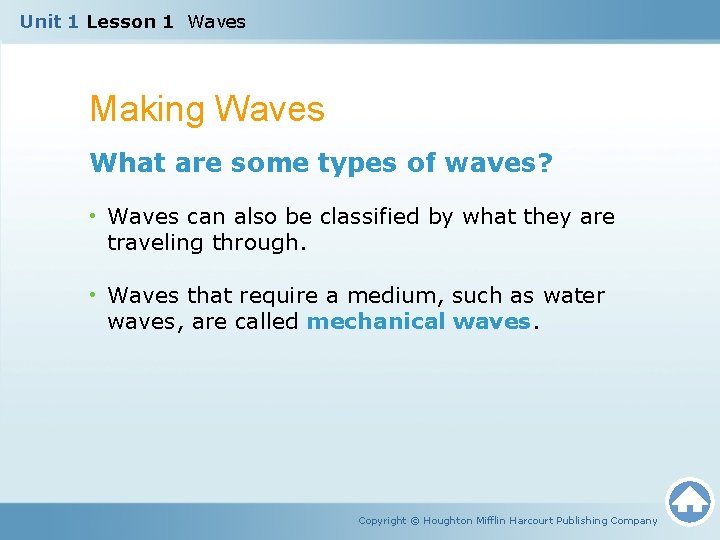 Unit 1 Lesson 1 Waves

Making Waves

What are some types of waves?

• Waves can also be classified by what they are traveling through.

• Waves that require a medium, such as water waves, are called mechanical waves.

Copyright © Houghton Mifflin Harcourt Publishing Company